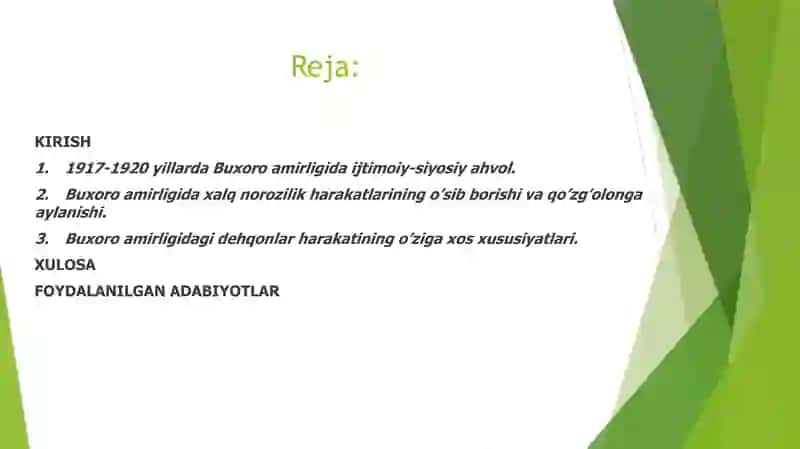 Reja:

KIRISH

1. 1917-1920 yillarda Buxoro amirligida ijtimoiy-siyosiy ahvol.

2. Buxoro amirligida xalq norozilik harakatlarining o’sib borishi va qo’zg’olonga aylanishi.

3. Buxoro amirligidagi dehqonlar harakatining o’ziga xos xususiyatlari.

XULOSA

FOYDALANILGAN ADABIYOTLAR